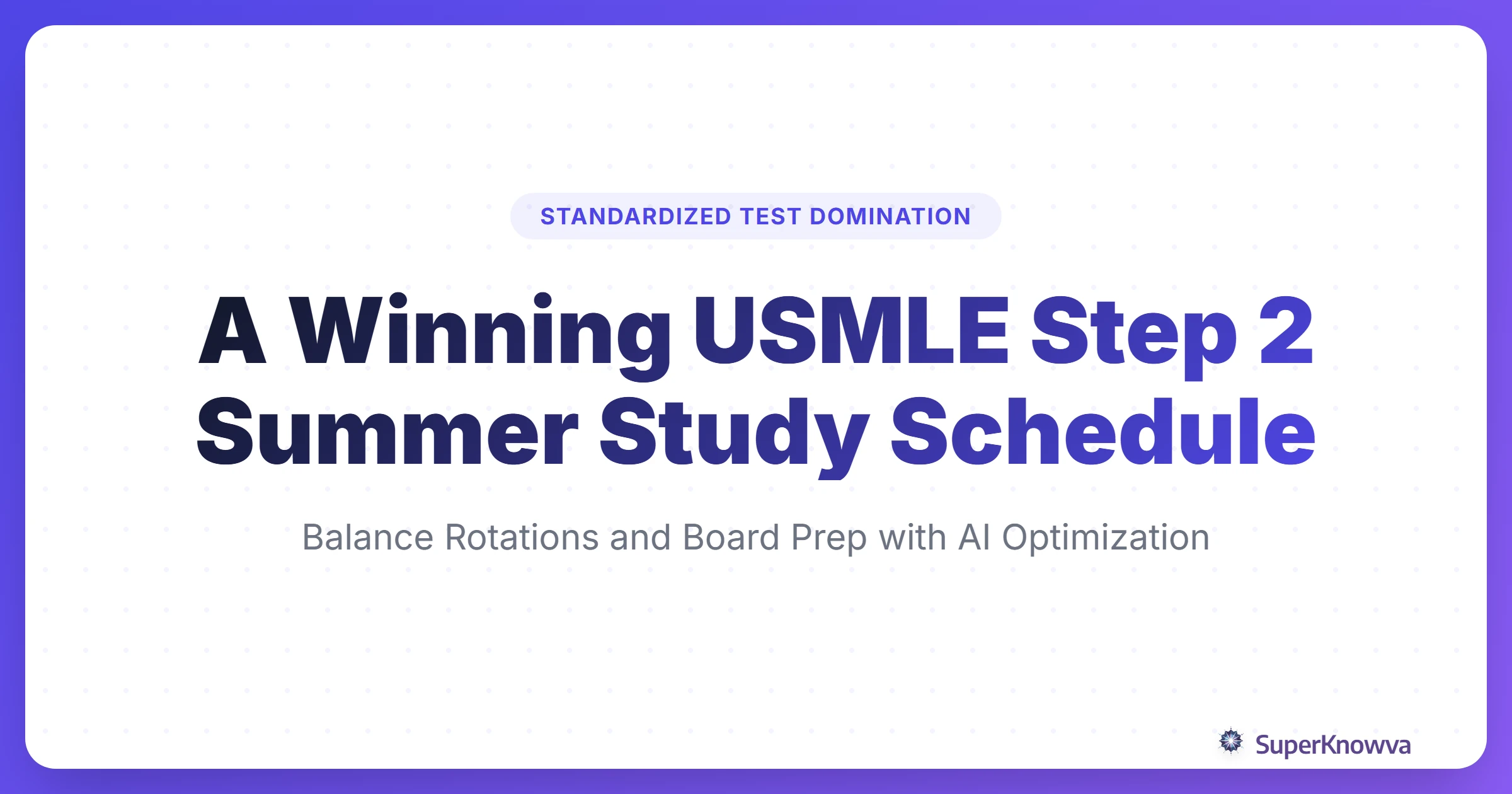 STANDARDIZED TEST DOMINATION

A Winning USMLE Step 2 Summer Study Schedule

Balance Rotations and Board Prep with AI Optimization

SuperKnowva